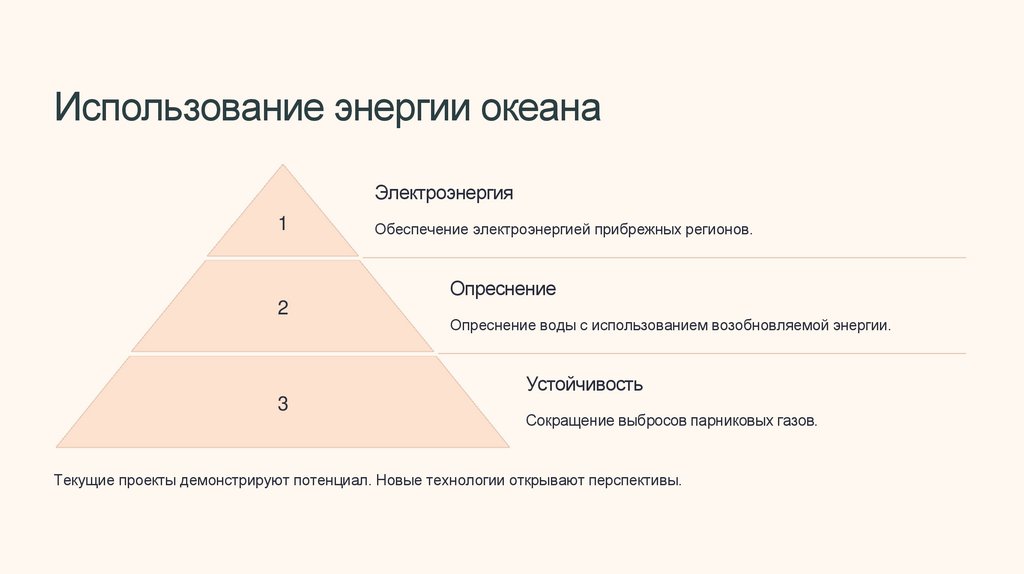 Использование энергии океана

1

Электроэнергия

Обеспечение электроэнергией прибрежных регионов.

2

Опреснение

Опреснение воды с использованием возобновляемой энергии.

3

Устойчивость

Сокращение выбросов парниковых газов.

Текущие проекты демонстрируют потенциал. Новые технологии открывают перспективы.